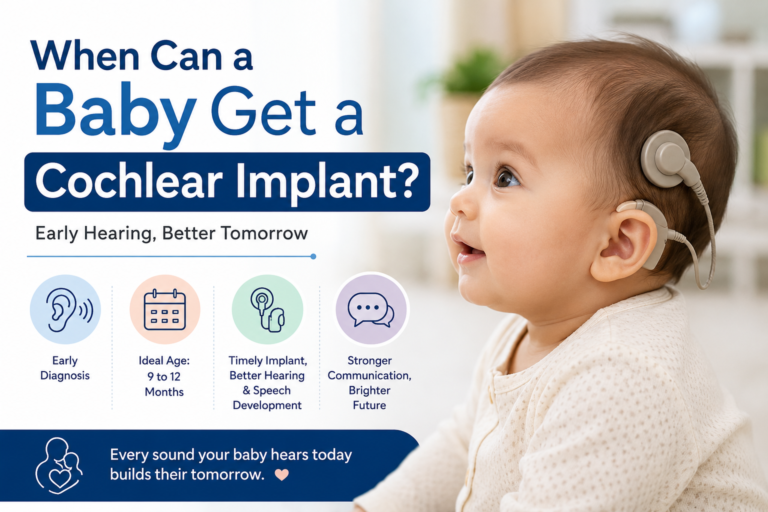 When Can a Baby Get a Cochlear Implant?

Early Hearing, Better Tomorrow

Early Diagnosis

Ideal Age: 9 to 12 Months

Timely Implant, Better Hearing & Speech Development

Stronger Communication, Brighter Future

Every sound your baby hears today builds their tomorrow.